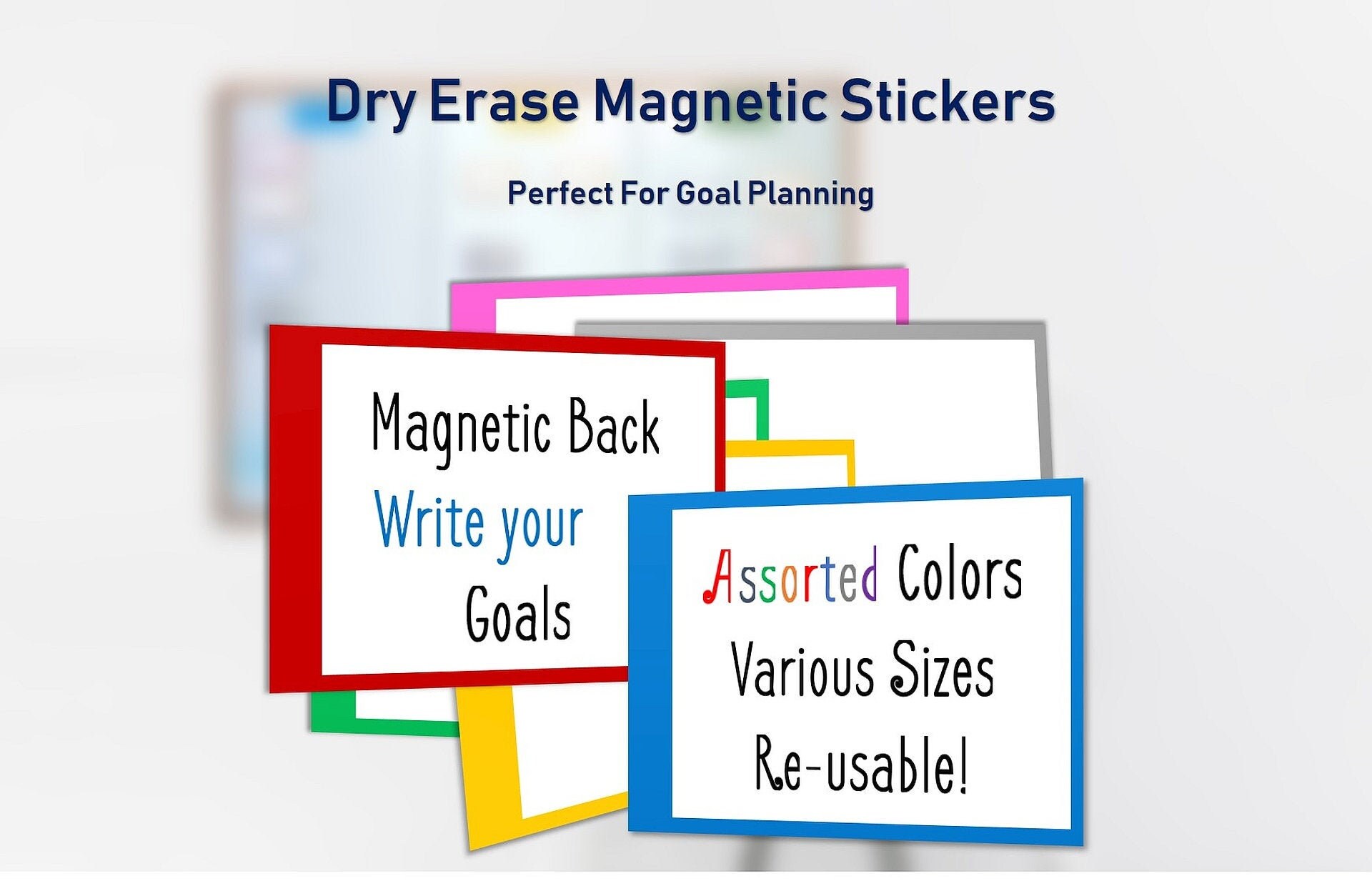 Dry Erase Magnetic Stickers

Perfect For Goal Planning

Magnetic Back
Write your
Goals

Assorted Colors
Various Sizes
Re-usable!